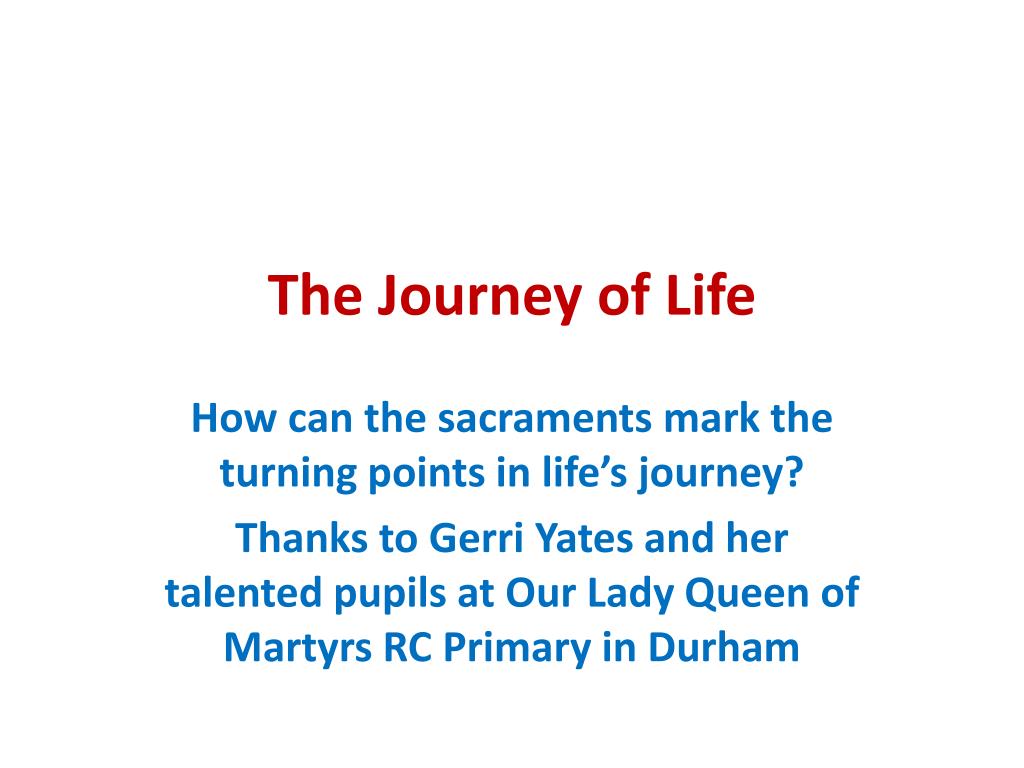 The Journey of Life

How can the sacraments mark the turning points in life’s journey?

Thanks to Gerri Yates and her talented pupils at Our Lady Queen of Martyrs RC Primary in Durham